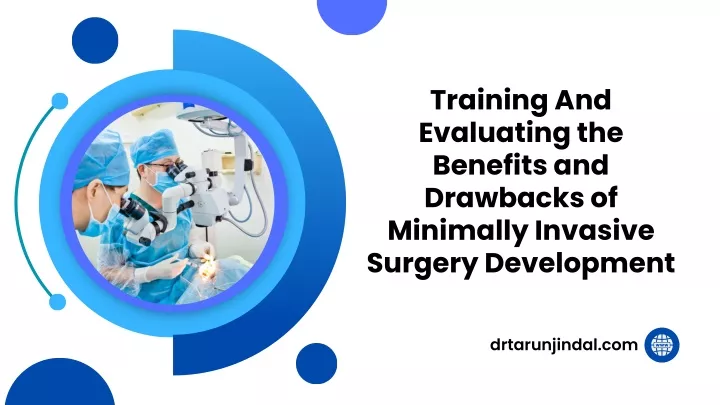 Training And Evaluating the Benefits and Drawbacks of Minimally Invasive Surgery Development

drtarunjindal.com